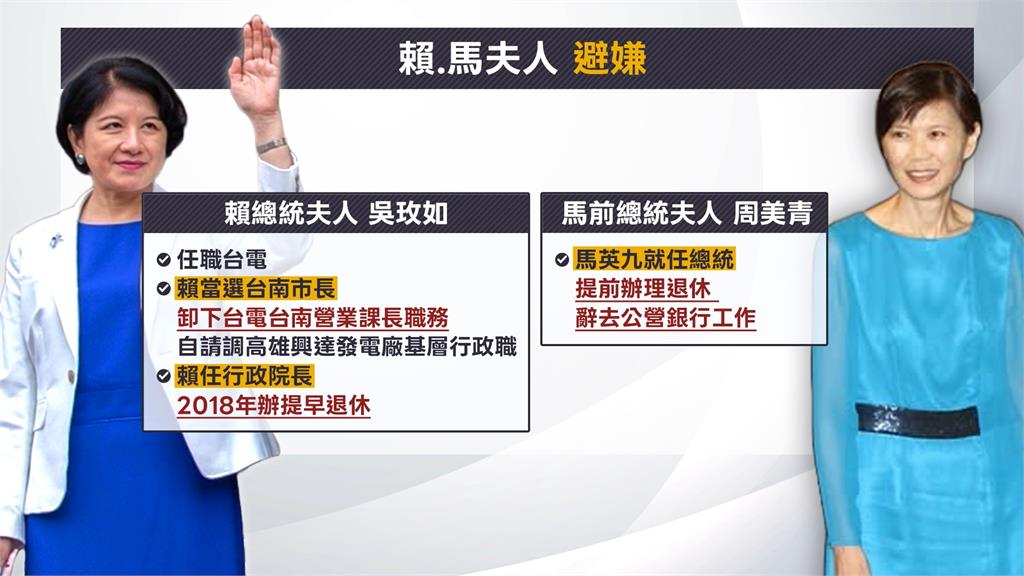 賴.馬夫人 避嫌

賴總統夫人 吳玫如

任職台電
賴當選台南市長
卸下台電台南營業課長職務
自請調高雄興達發電廠基層行政職
賴任行政院長
2018年辦提早退休

馬前總統夫人 周美青

馬英九就任總統
提前辦理退休
辭去公營銀行工作